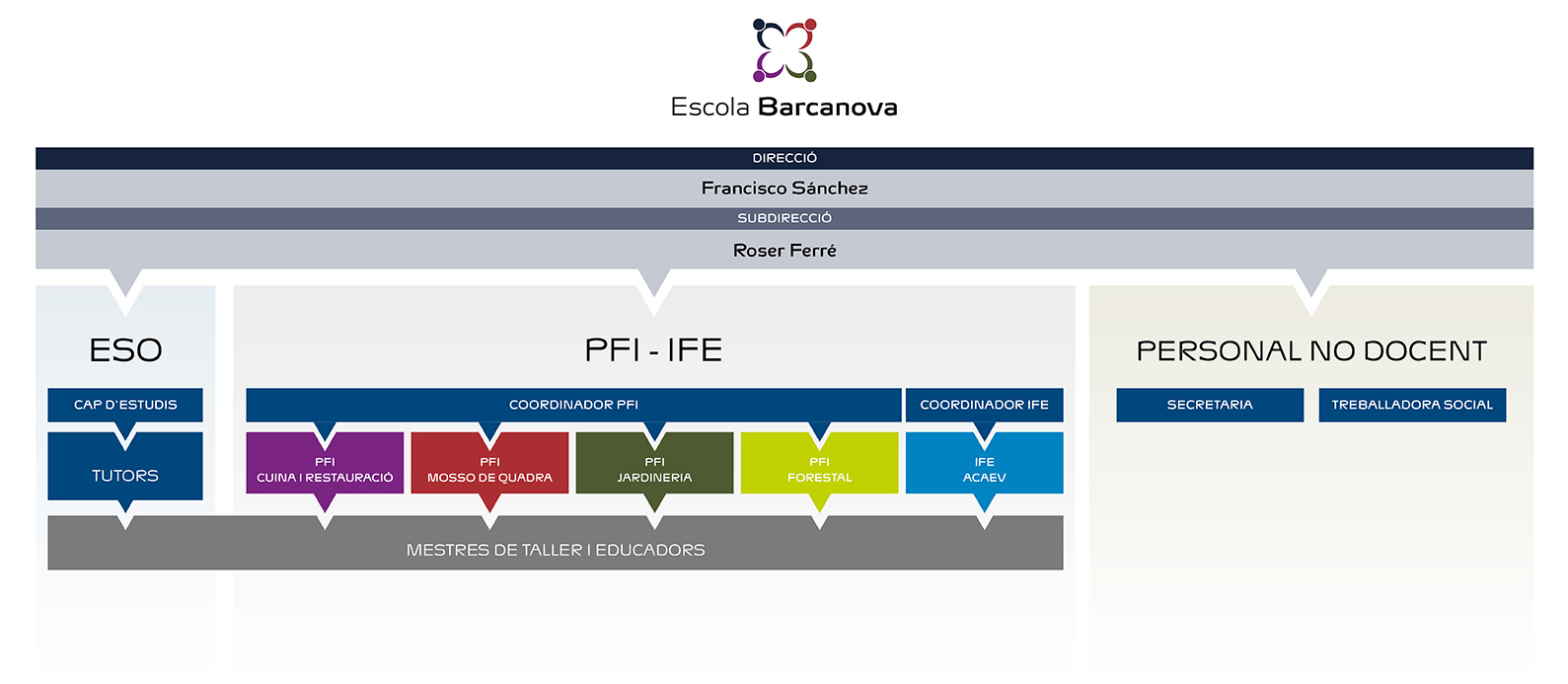 Escola Barcanova

DIRECCIÓ

Francisco Sánchez

SUBDIRECCIÓ

Roser Ferré

ESO

CAP D`ESTUDIS

TUTORS

PFI - IFE

COORDINADOR PFI

COORDINADOR IFE

PFI
CUINA I RESTAURACIÓ

PFI
MOSSO DE QUADRA

PFI
JARDINERIA

PFI
FORESTAL

IFE
ACAEV

MESTRES DE TALLER I EDUCADORS

PERSONAL NO DOCENT

SECRETARIA

TREBALLADORA SOCIAL